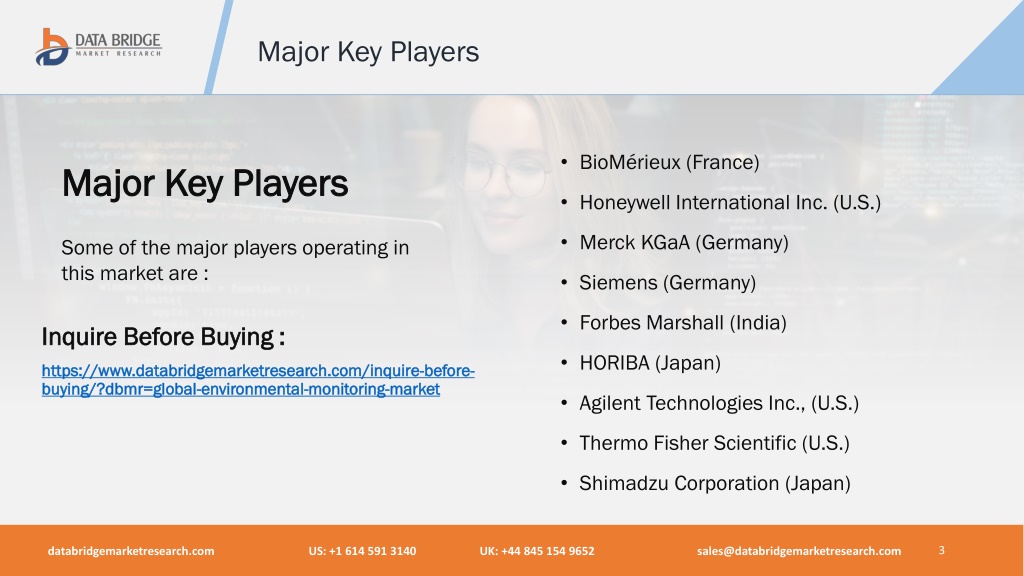 DATA BRIDGE
MARKET RESEARCH

Major Key Players

Major Key Players

Some of the major players operating in this market are :

Inquire Before Buying :

https://www.databridgemarketresearch.com/inquire-before-buying/?dbmr=global-environmental-monitoring-market

• BioMérieux (France)
• Honeywell International Inc. (U.S.)
• Merck KGaA (Germany)
• Siemens (Germany)
• Forbes Marshall (India)
• HORIBA (Japan)
• Agilent Technologies Inc., (U.S.)
• Thermo Fisher Scientific (U.S.)
• Shimadzu Corporation (Japan)

databridgemarketresearch.com US: +1 614 591 3140 UK: +44 845 154 9652 sales@databridgemarketresearch.com 3